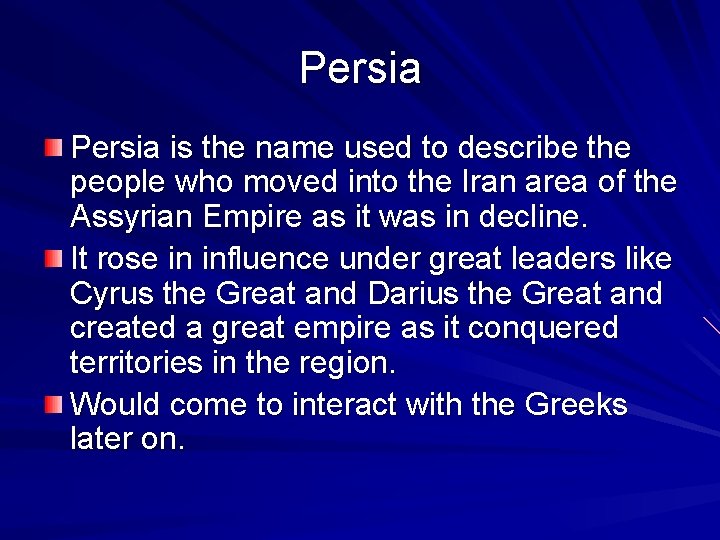 Persia

Persia is the name used to describe the people who moved into the Iran area of the Assyrian Empire as it was in decline.

It rose in influence under great leaders like Cyrus the Great and Darius the Great and created a great empire as it conquered territories in the region.

Would come to interact with the Greeks later on.